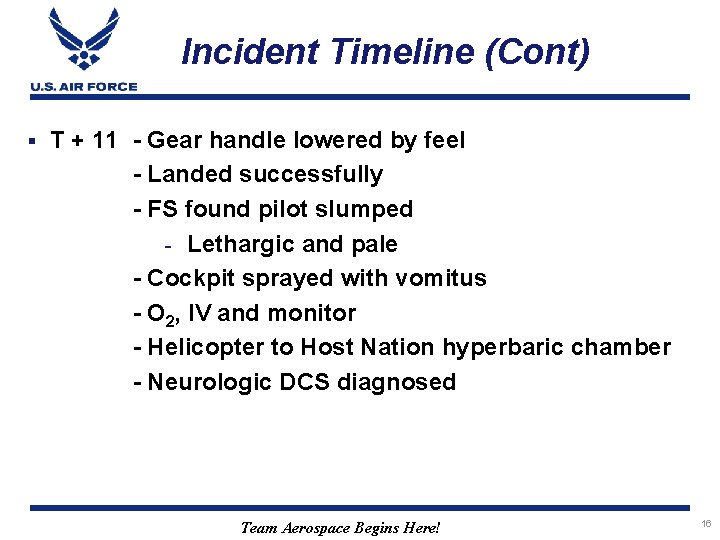 U.S. AIR FORCE

Incident Timeline (Cont)

▪ T + 11 - Gear handle lowered by feel
- Landed successfully
- FS found pilot slumped
- Lethargic and pale
- Cockpit sprayed with vomitus
- $O_2$, IV and monitor
- Helicopter to Host Nation hyperbaric chamber
- Neurologic DCS diagnosed

Team Aerospace Begins Here!

16